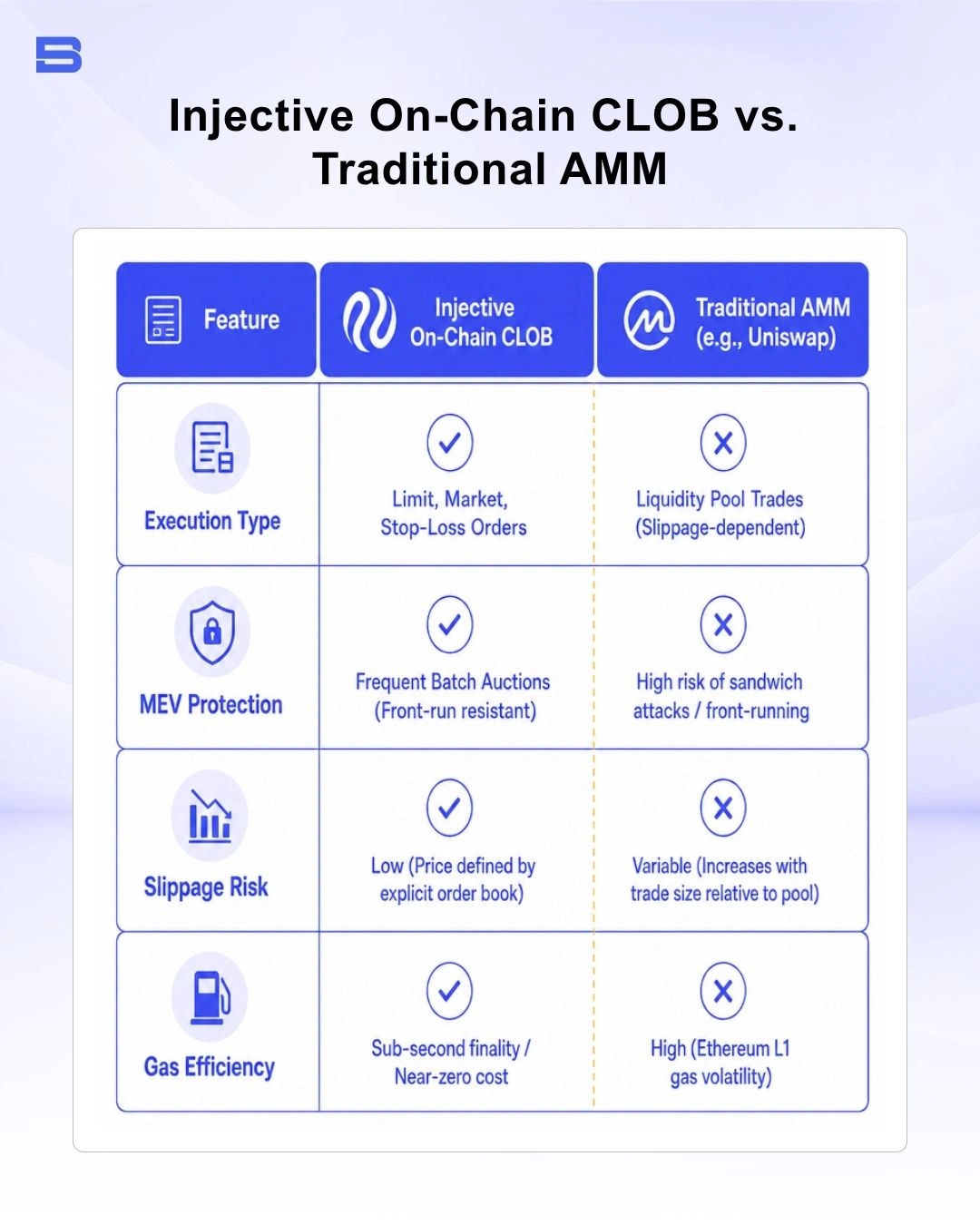 Injective On-Chain CLOB vs. Traditional AMM

| Feature | Injective On-Chain CLOB | Traditional AMM (e.g., Uniswap) |
|---|---|---|
| Execution Type | Limit, Market, Stop-Loss Orders | Liquidity Pool Trades (Slippage-dependent) |
| MEV Protection | Frequent Batch Auctions (Front-run resistant) | High risk of sandwich attacks / front-running |
| Slippage Risk | Low (Price defined by explicit order book) | Variable (Increases with trade size relative to pool) |
| Gas Efficiency | Sub-second finality / Near-zero cost | High (Ethereum L1 gas volatility) |